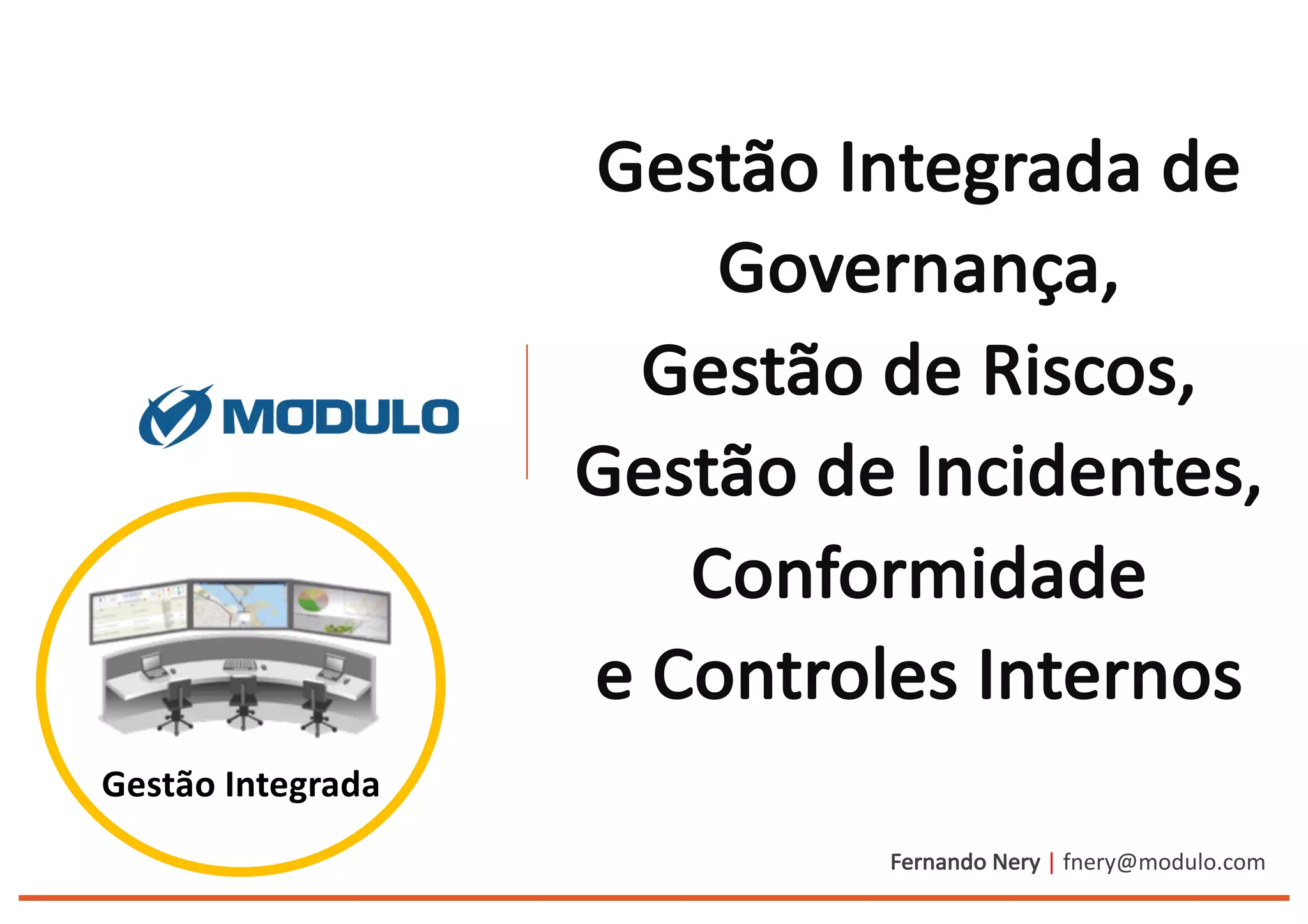 MODULO

Gestão Integrada

Gestão Integrada de Governança,
Gestão de Riscos,
Gestão de Incidentes,
Conformidade
e Controles Internos

Fernando Nery | fnery@modulo.com